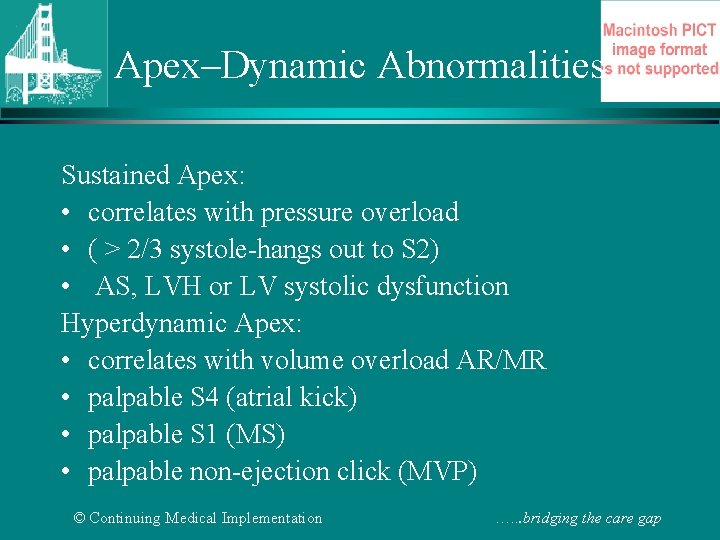 Apex–Dynamic Abnormalities

Macintosh PICT image format is not supported

Sustained Apex:
• correlates with pressure overload
• ( > 2/3 systole-hangs out to S2)
• AS, LVH or LV systolic dysfunction
Hyperdynamic Apex:
• correlates with volume overload AR/MR
• palpable S4 (atrial kick)
• palpable S1 (MS)
• palpable non-ejection click (MVP)

© Continuing Medical Implementation

…..bridging the care gap